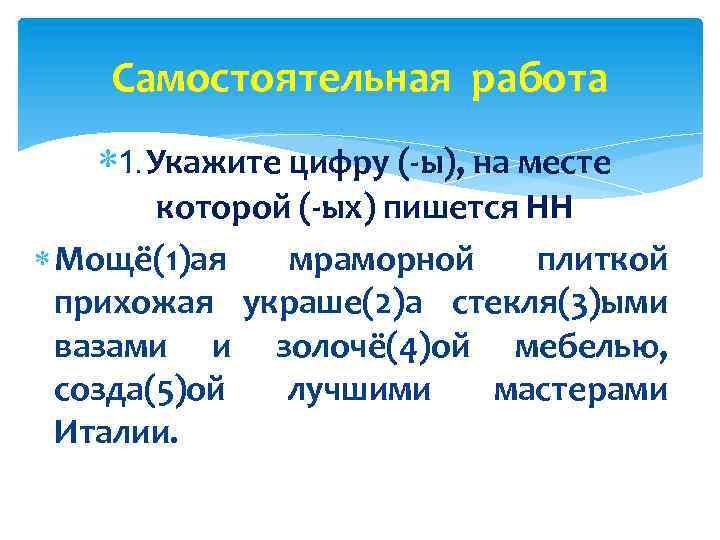 Самостоятельная работа

1. Укажите цифру (-ы), на месте которой (-ых) пишется НН

Мощё(1)ая мраморной плиткой прихожая украше(2)а стекля(3)ыми вазами и золочё(4)ой мебелью, созда(5)ой лучшими мастерами Италии.